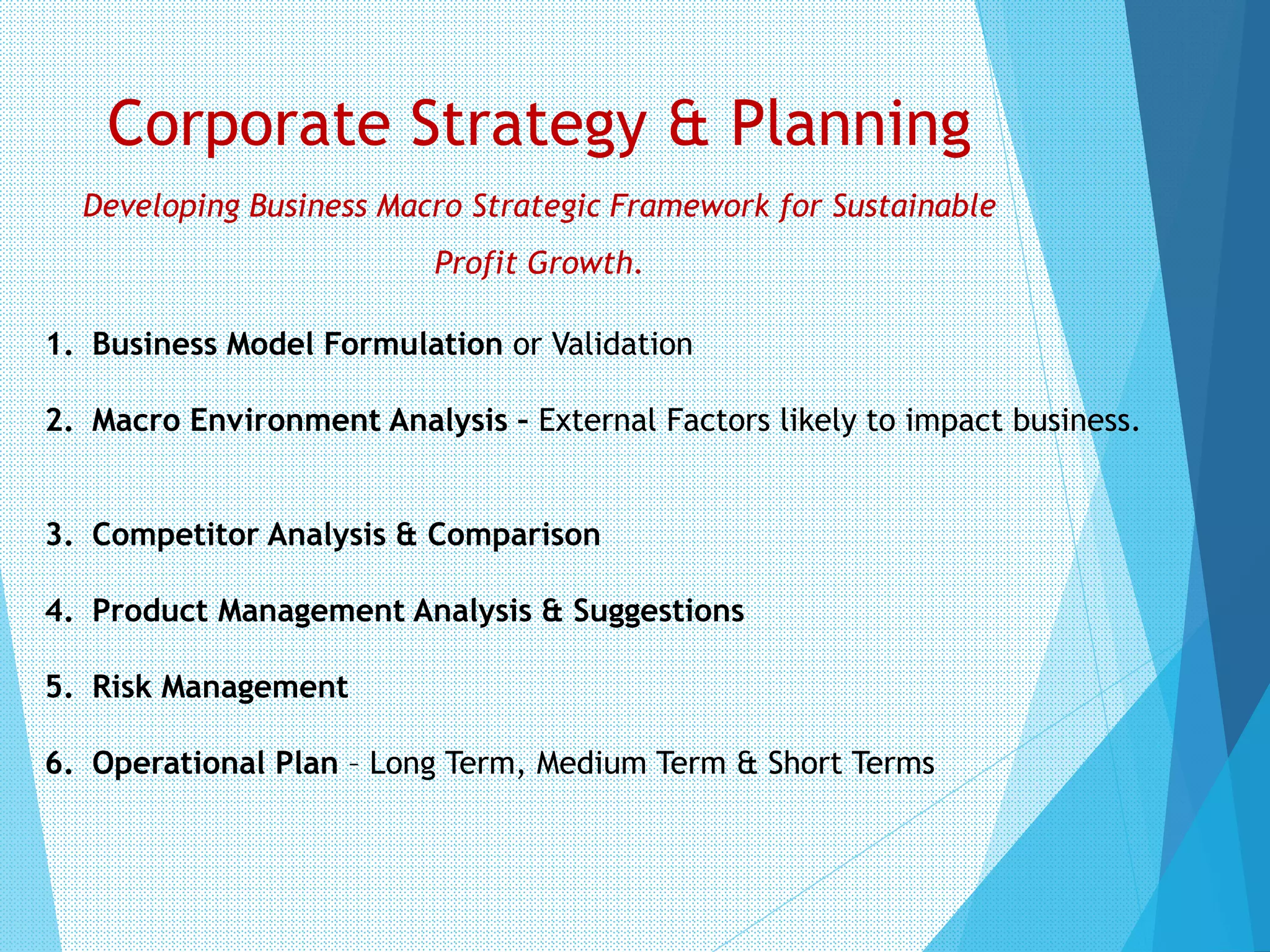 Corporate Strategy & Planning

Developing Business Macro Strategic Framework for Sustainable Profit Growth.

1. Business Model Formulation or Validation

2. Macro Environment Analysis - External Factors likely to impact business.

3. Competitor Analysis & Comparison

4. Product Management Analysis & Suggestions

5. Risk Management

6. Operational Plan – Long Term, Medium Term & Short Terms